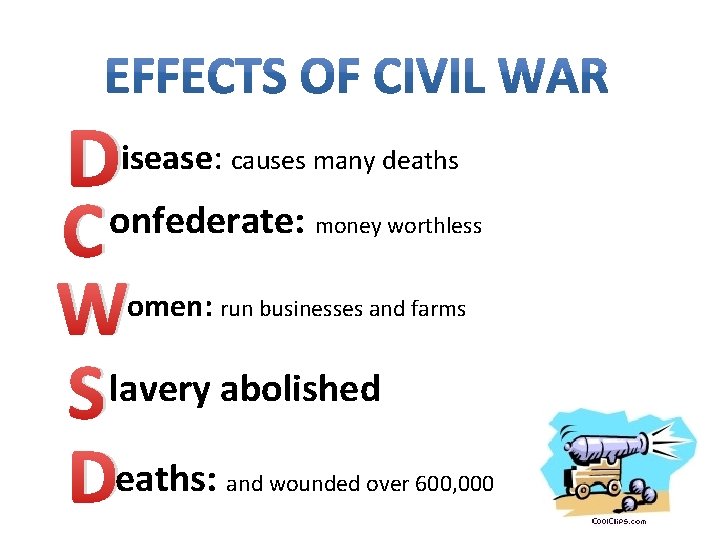 EFFECTS OF CIVIL WAR

Disease: causes many deaths

Confederate: money worthless

Women: run businesses and farms

Slavery abolished

Deaths: and wounded over 600,000

CoolClips.com